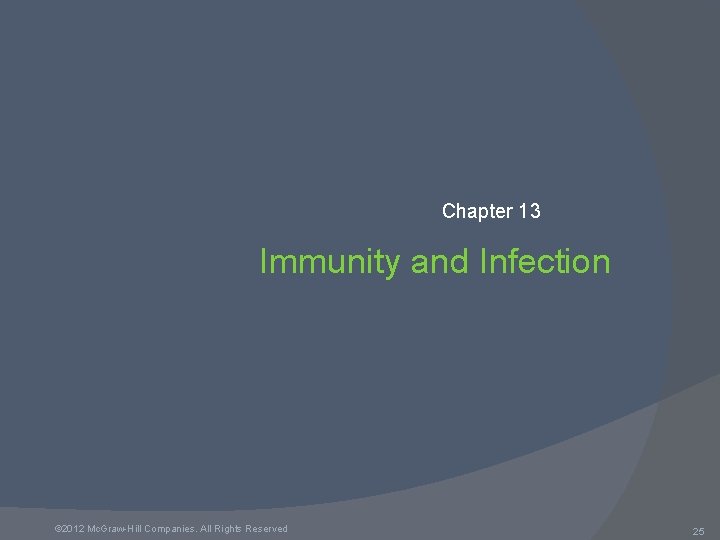 Chapter 13

Immunity and Infection

©2012 McGraw-Hill Companies. All Rights Reserved

25